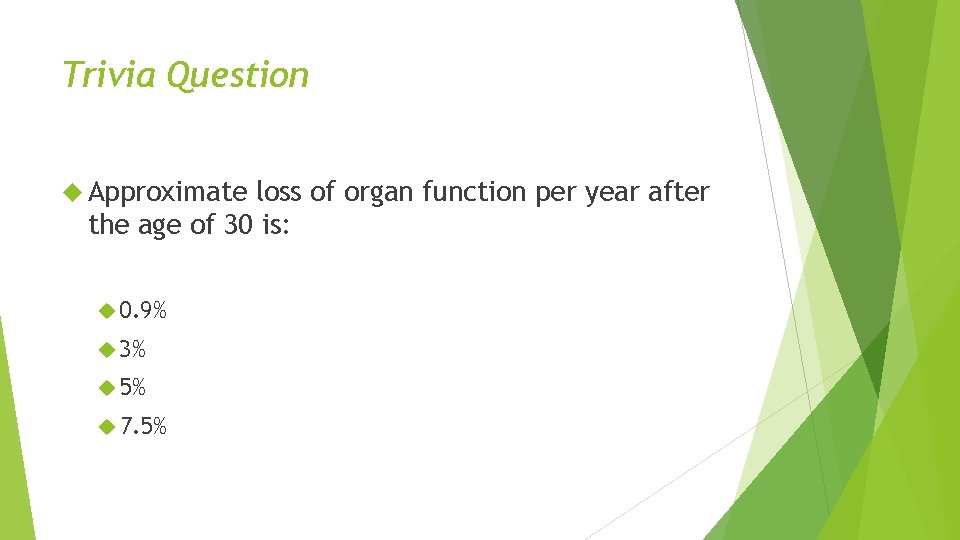 Trivia Question

Approximate loss of organ function per year after the age of 30 is:

0.9%

3%

5%

7.5%